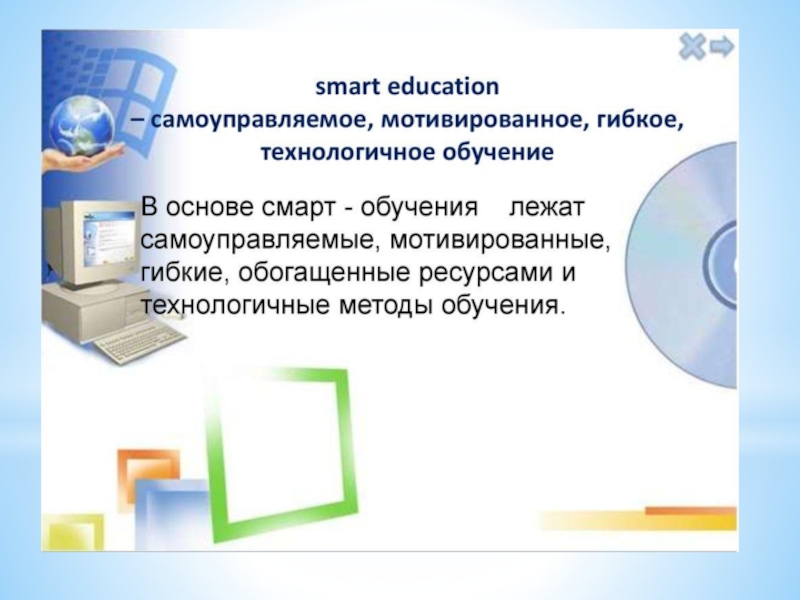 smart education
– самоуправляемое, мотивированное, гибкое, технологичное обучение

В основе смарт - обучения лежат самоуправляемые, мотивированные, гибкие, обогащенные ресурсами и технологичные методы обучения.